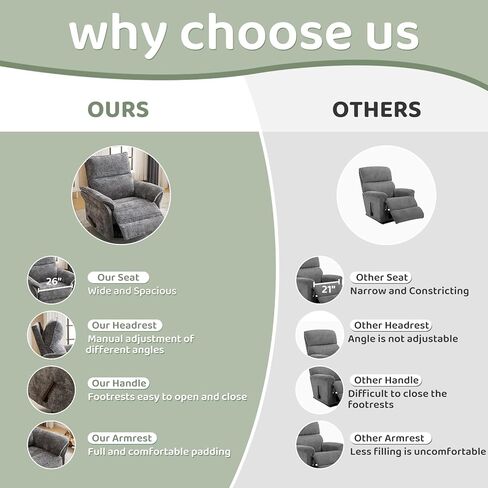 why choose us

OURS

26"

Our Seat
Wide and Spacious

Our Headrest
Manual adjustment of different angles

Our Handle
Footrests easy to open and close

Our Armrest
Full and comfortable padding

OTHERS

21"

Other Seat
Narrow and Constricting

Other Headrest
Angle is not adjustable

Other Handle
Difficult to close the footrests

Other Armrest
Less filling is uncomfortable